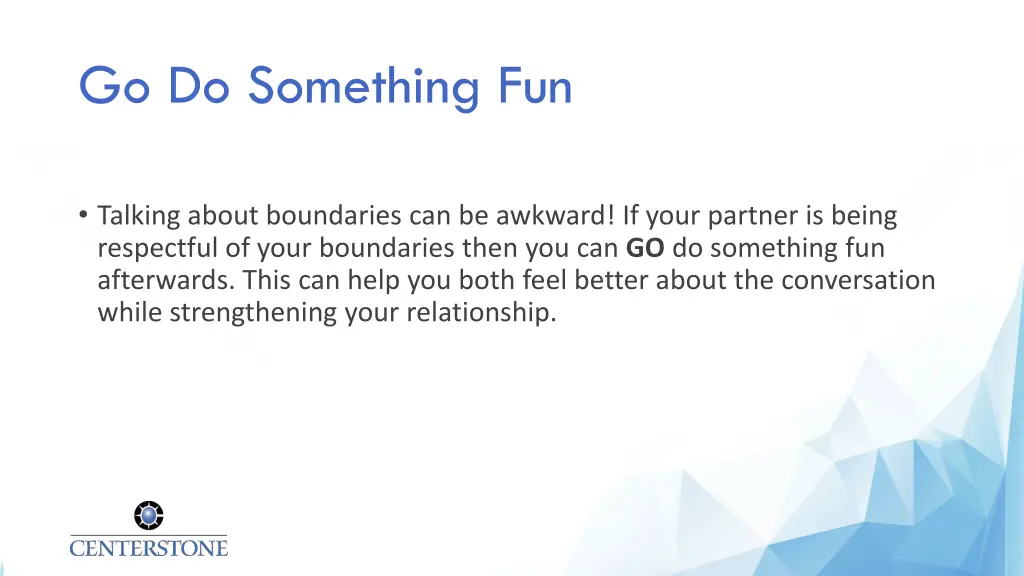 Go Do Something Fun

• Talking about boundaries can be awkward! If your partner is being respectful of your boundaries then you can **GO** do something fun afterwards. This can help you both feel better about the conversation while strengthening your relationship.

CENTERSTONE